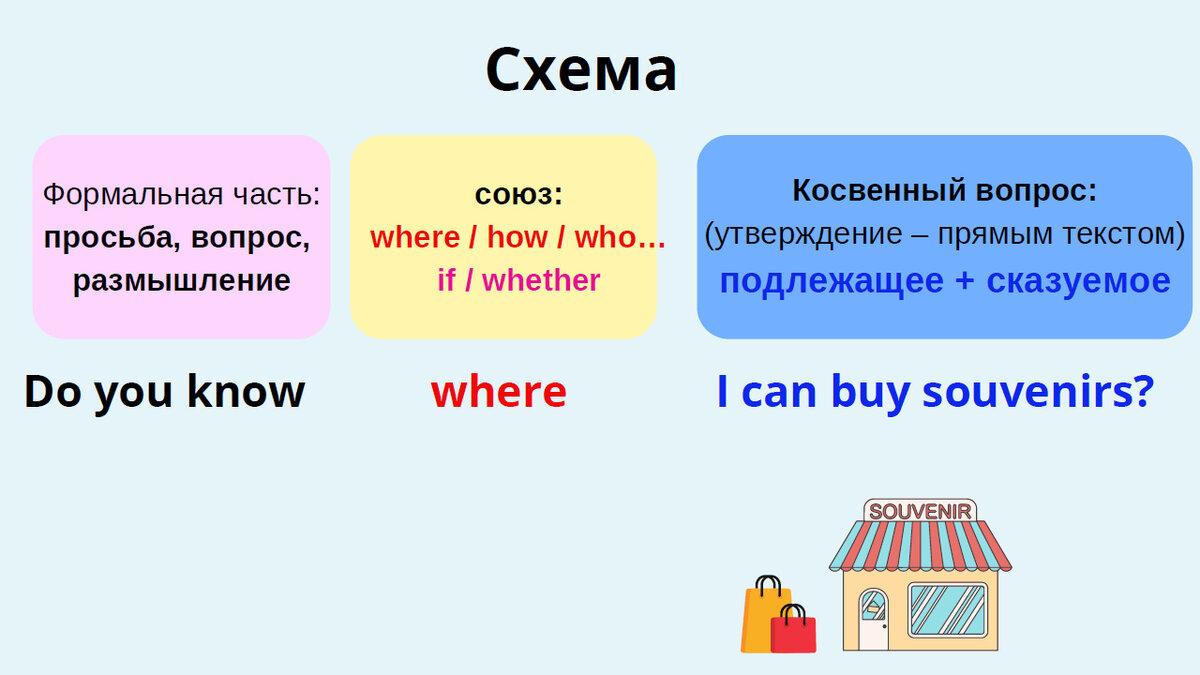 Схема

Формальная часть:
просьба, вопрос, размышление

союз:
where / how / who…
if / whether

Косвенный вопрос:
(утверждение – прямым текстом)
подлежащее + сказуемое

Do you know

where

I can buy souvenirs?

SOUVENIR